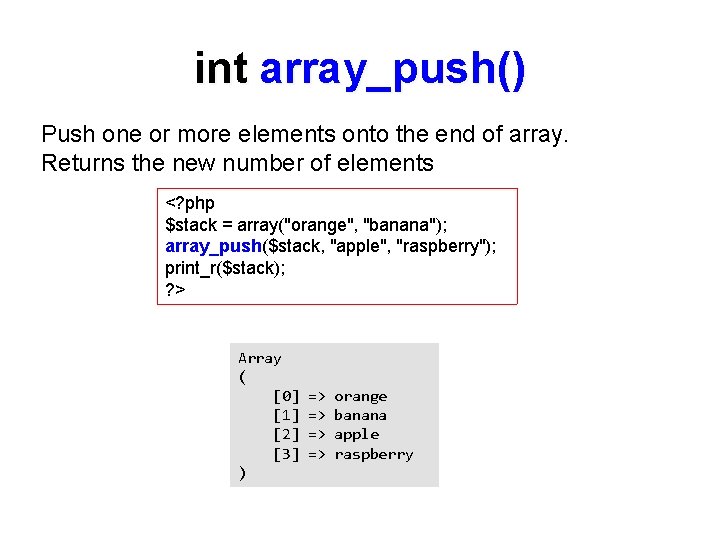 int array_push()

Push one or more elements onto the end of array.
Returns the new number of elements

<?php
$stack = array("orange", "banana");
array_push($stack, "apple", "raspberry");
print_r($stack);
?>

Array
(
    [0] => orange
    [1] => banana
    [2] => apple
    [3] => raspberry
)